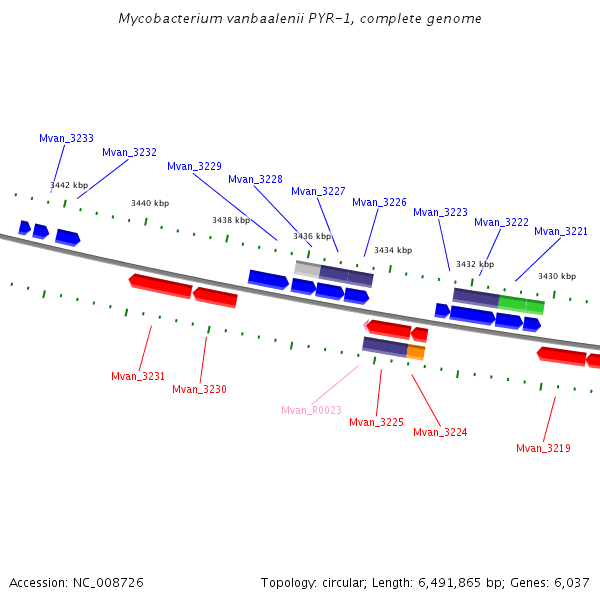 Mycobacterium vanbaalenii PYR-1, complete genome

Mvan_3233
Mvan_3232
Mvan_3229
Mvan_3228
Mvan_3227
Mvan_3226
Mvan_3223
Mvan_3222
Mvan_3221

3442 kbp
3440 kbp
3438 kbp
3436 kbp
3434 kbp
3432 kbp
3430 kbp

Mvan_3231
Mvan_3230
Mvan_R0023
Mvan_3225
Mvan_3224
Mvan_3219

Accession: NC_008726

Topology: circular; Length: 6,491,865 bp; Genes: 6,037